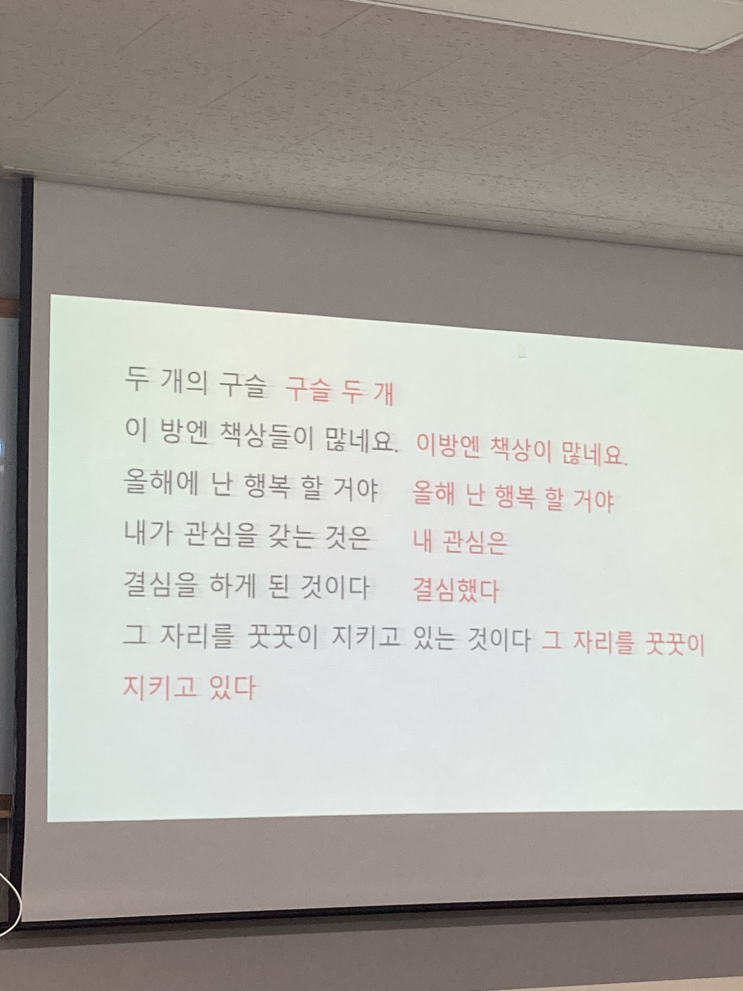 두 개의 구슬 구슬 두 개
이 방엔 책상들이 많네요. 이방엔 책상이 많네요.
올해에 난 행복 할 거야 올해 난 행복 할 거야
내가 관심을 갖는 것은 내 관심은
결심을 하게 된 것이다 결심했다
그 자리를 꿋꿋이 지키고 있는 것이다 그 자리를 꿋꿋이 지키고 있다